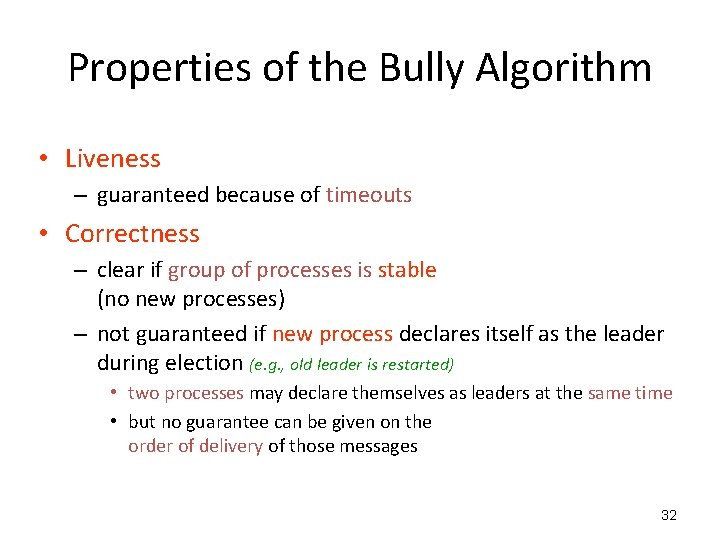 Properties of the Bully Algorithm

• Liveness
– guaranteed because of timeouts

• Correctness
– clear if group of processes is stable (no new processes)
– not guaranteed if new process declares itself as the leader during election (e.g., old leader is restarted)
• two processes may declare themselves as leaders at the same time
• but no guarantee can be given on the order of delivery of those messages

32